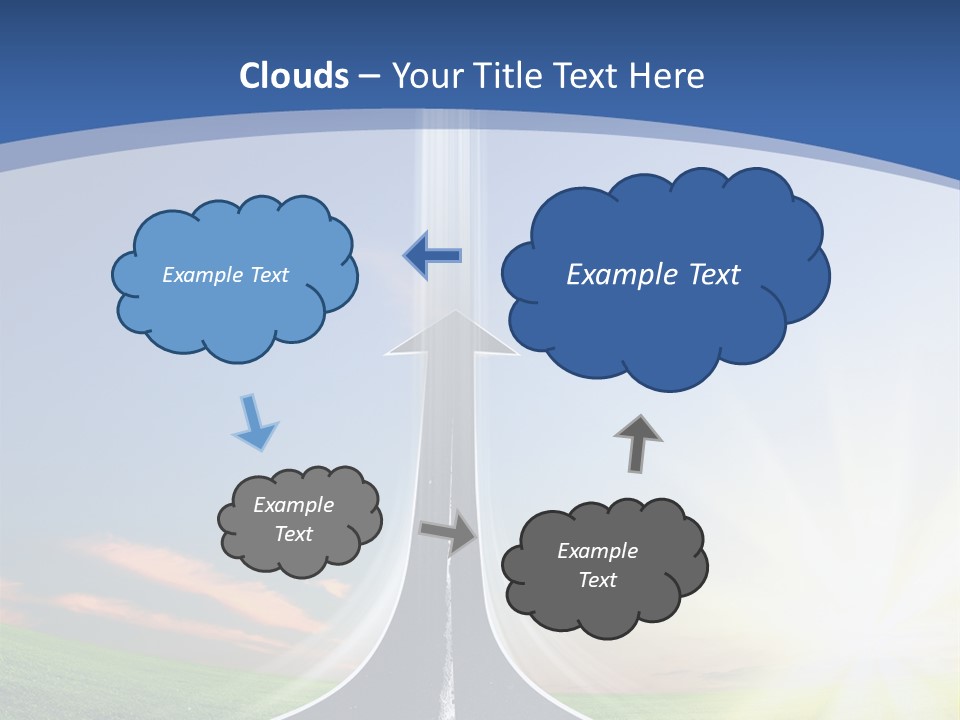 Clouds – Your Title Text Here

Example Text

Example Text

Example Text

Example Text